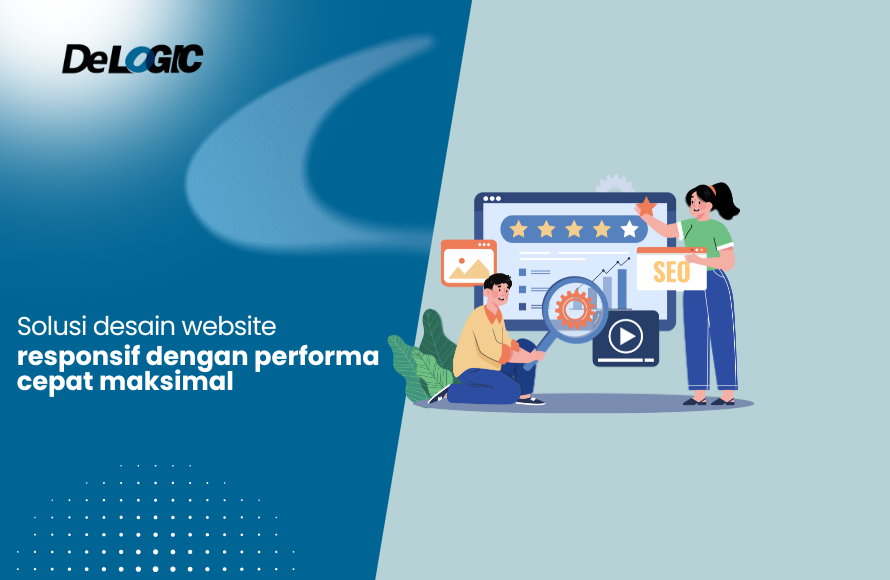 DeLOGIC

Solusi desain website
responsif dengan performa cepat maksimal

SEO